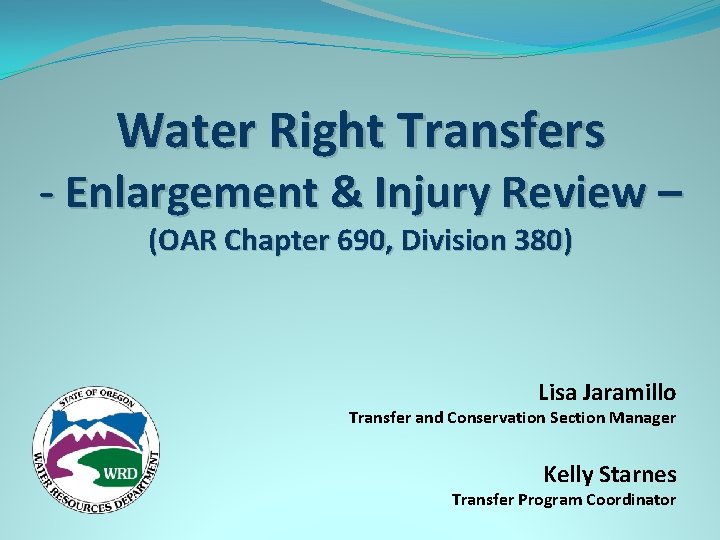 Water Right Transfers
- Enlargement & Injury Review –
(OAR Chapter 690, Division 380)

STATE OF OREGON
WRD
WATER RESOURCES DEPARTMENT

Lisa Jaramillo
Transfer and Conservation Section Manager

Kelly Starnes
Transfer Program Coordinator